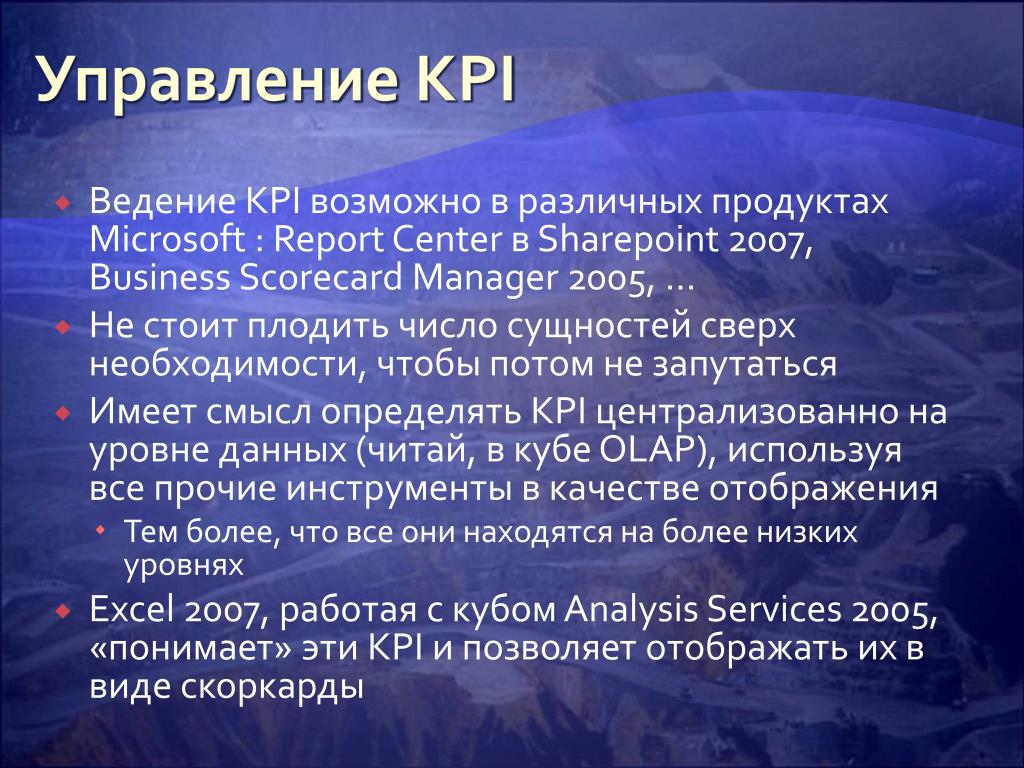 Управление KPI

Ведение KPI возможно в различных продуктах Microsoft : Report Center в Sharepoint 2007, Business Scorecard Manager 2005, …

Не стоит плодить число сущностей сверх необходимости, чтобы потом не запутаться

Имеет смысл определять KPI централизованно на уровне данных (читай, в кубе OLAP), используя все прочие инструменты в качестве отображения

Тем более, что все они находятся на более низких уровнях

Excel 2007, работая с кубом Analysis Services 2005, «понимает» эти KPI и позволяет отображать их в виде скоркарды